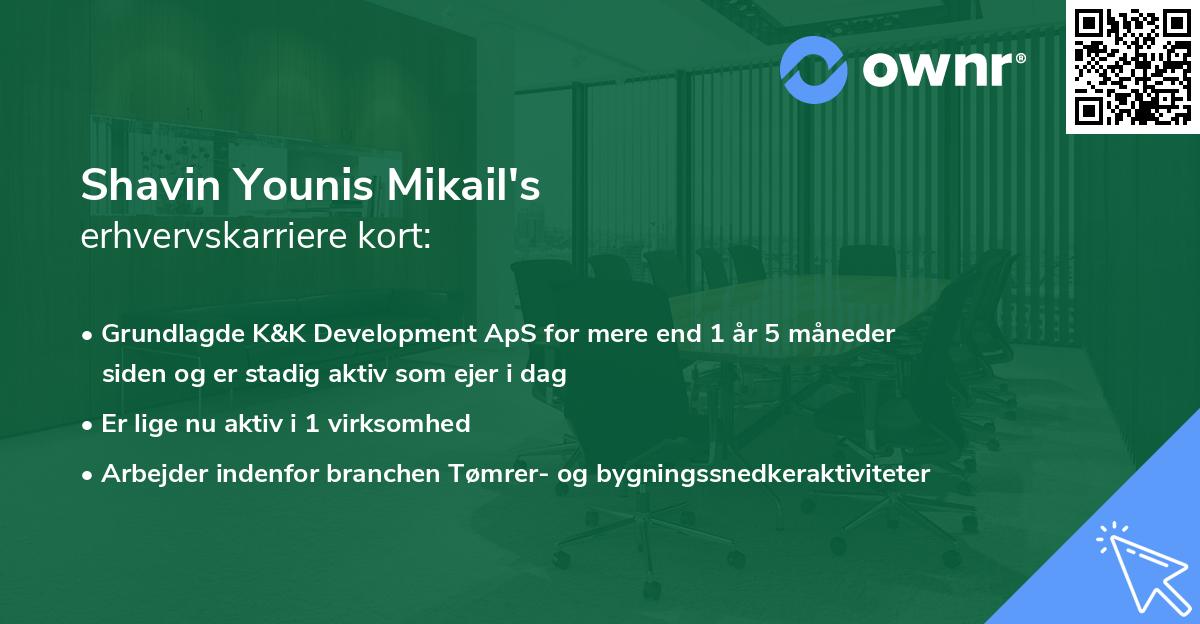 ownr®

Shavin Younis Mikail's
erhvervskarriere kort:

• Grundlagde K&K Development ApS for mere end 1 år 5 måneder siden og er stadig aktiv som ejer i dag
• Er lige nu aktiv i 1 virksomhed
• Arbejder indenfor branchen Tømrer- og bygningssnedkeraktiviteter